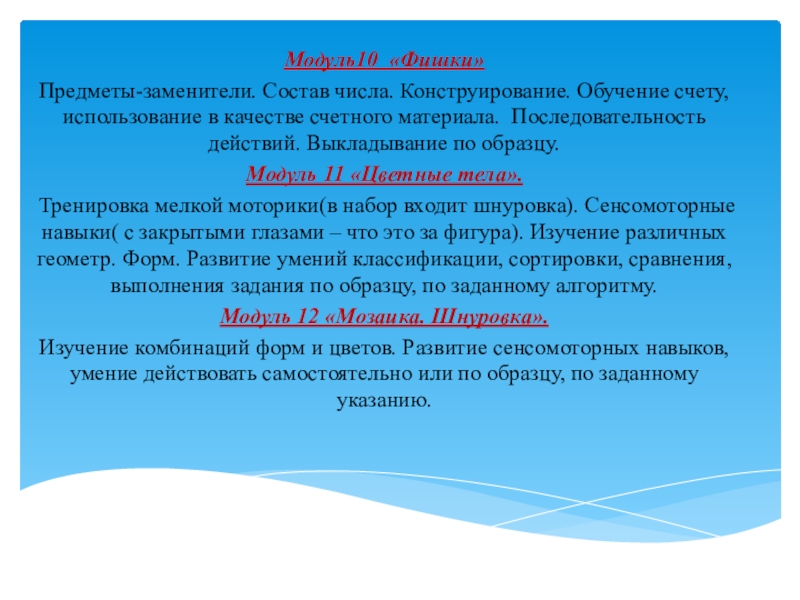 Модуль10 «Фишки»

Предметы-заменители. Состав числа. Конструирование. Обучение счету, использование в качестве счетного материала. Последовательность действий. Выкладывание по образцу.

Модуль 11 «Цветные тела».

Тренировка мелкой моторики(в набор входит шнуровка). Сенсомоторные навыки( с закрытыми глазами – что это за фигура). Изучение различных геометр. Форм. Развитие умений классификации, сортировки, сравнения, выполнения задания по образцу, по заданному алгоритму.

Модуль 12 «Мозаика. Шнуровка».

Изучение комбинаций форм и цветов. Развитие сенсомоторных навыков, умение действовать самостоятельно или по образцу, по заданному указанию.